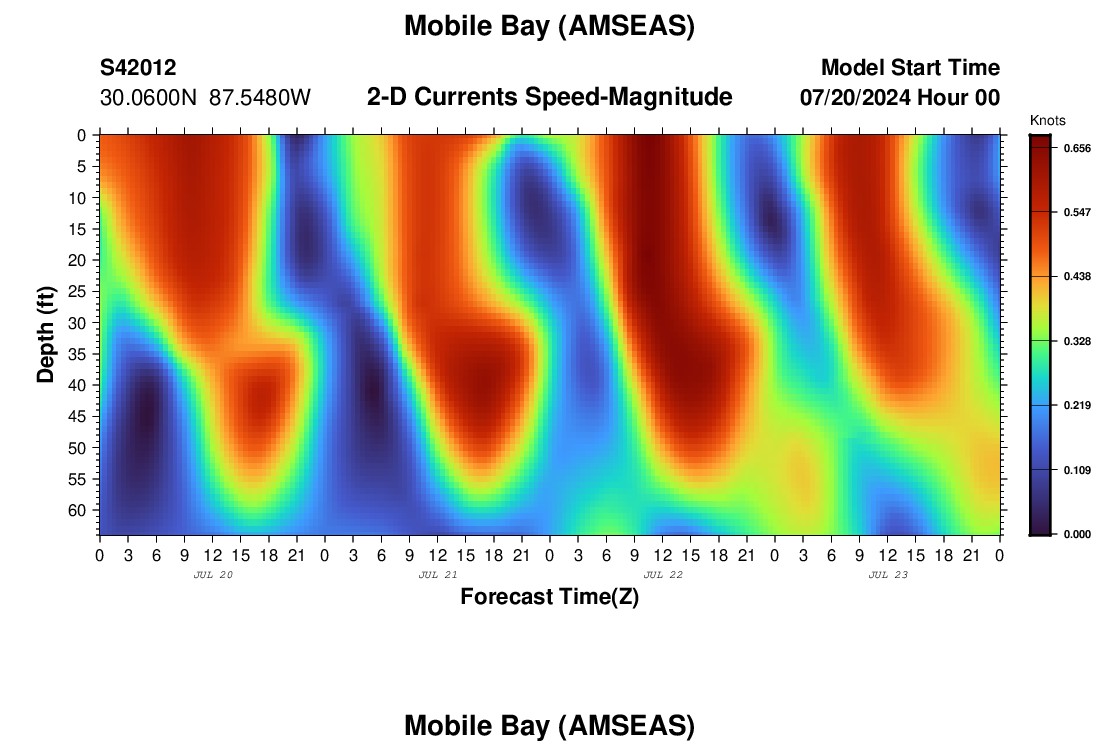 Mobile Bay (AMSEAS)

S42012
30.0600N 87.5480W

2-D Currents Speed-Magnitude

Model Start Time
07/20/2024 Hour 00

Knots
0.656
0.547
0.438
0.328
0.219
0.109
0.000

Depth (ft)
0
5
10
15
20
25
30
35
40
45
50
55
60

0 3 6 9 12 15 18 21 0 3 6 9 12 15 18 21 0 3 6 9 12 15 18 21 0 3 6 9 12 15 18 21 0

JUL 20
JUL 21
JUL 22
JUL 23

Forecast Time(Z)

Mobile Bay (AMSEAS)